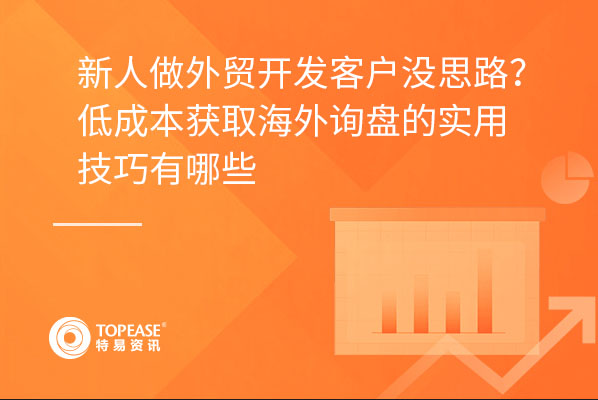 新人做外贸开发客户没思路？低成本获取海外询盘的实用技巧有哪些

TOPEASE®
特易资讯